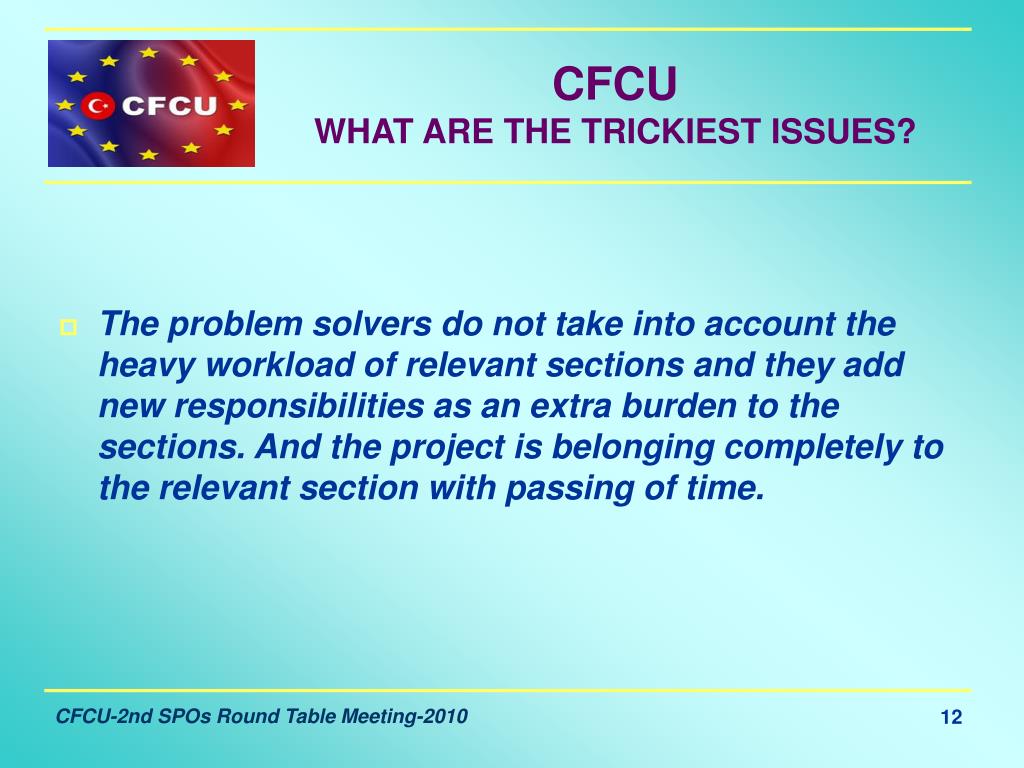 CFCU

CFCU
WHAT ARE THE TRICKIEST ISSUES?

The problem solvers do not take into account the heavy workload of relevant sections and they add new responsibilities as an extra burden to the sections. And the project is belonging completely to the relevant section with passing of time.

CFCU-2nd SPOs Round Table Meeting-2010

12